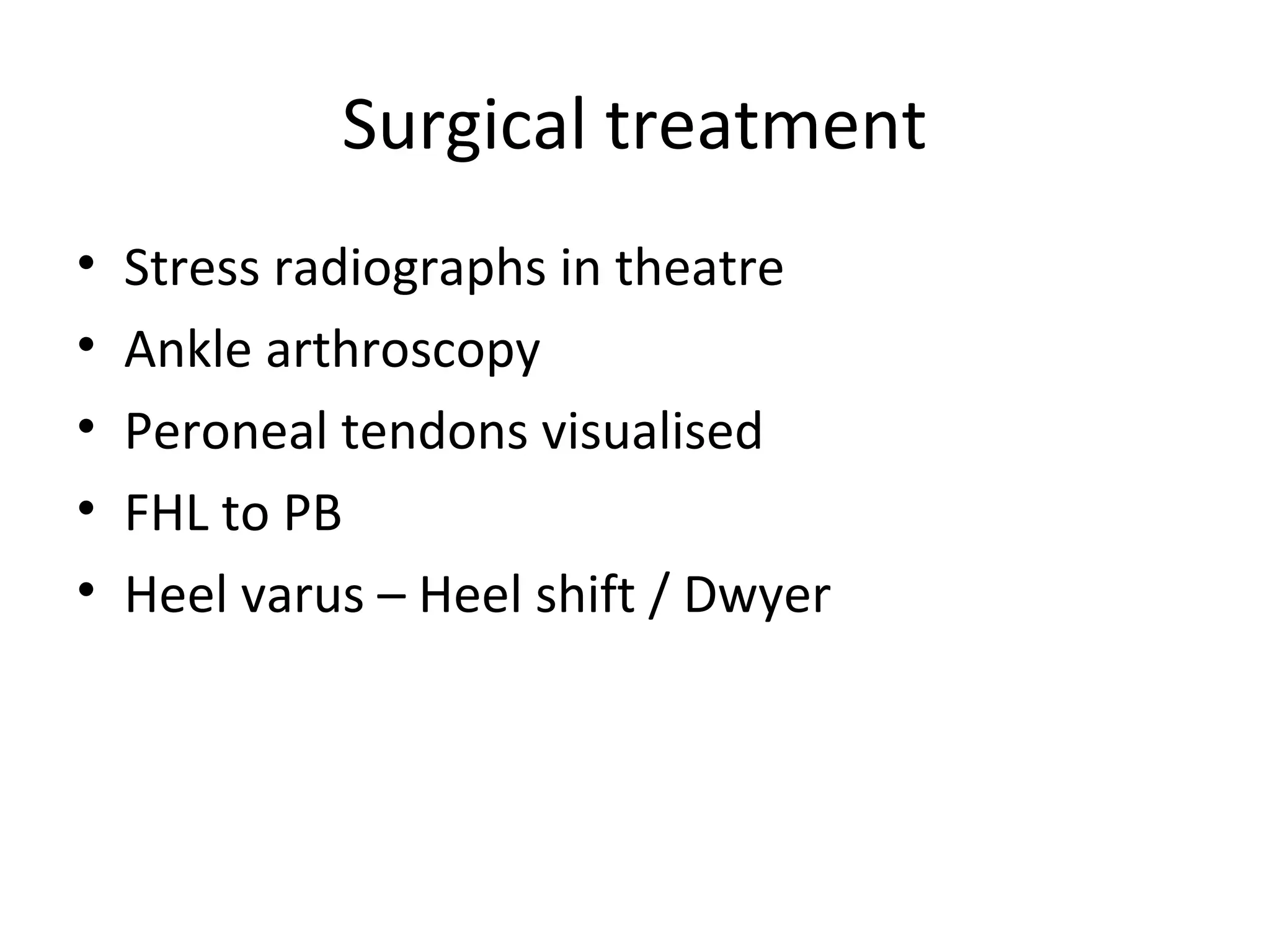 Surgical treatment

• Stress radiographs in theatre
• Ankle arthroscopy
• Peroneal tendons visualised
• FHL to PB
• Heel varus – Heel shift / Dwyer